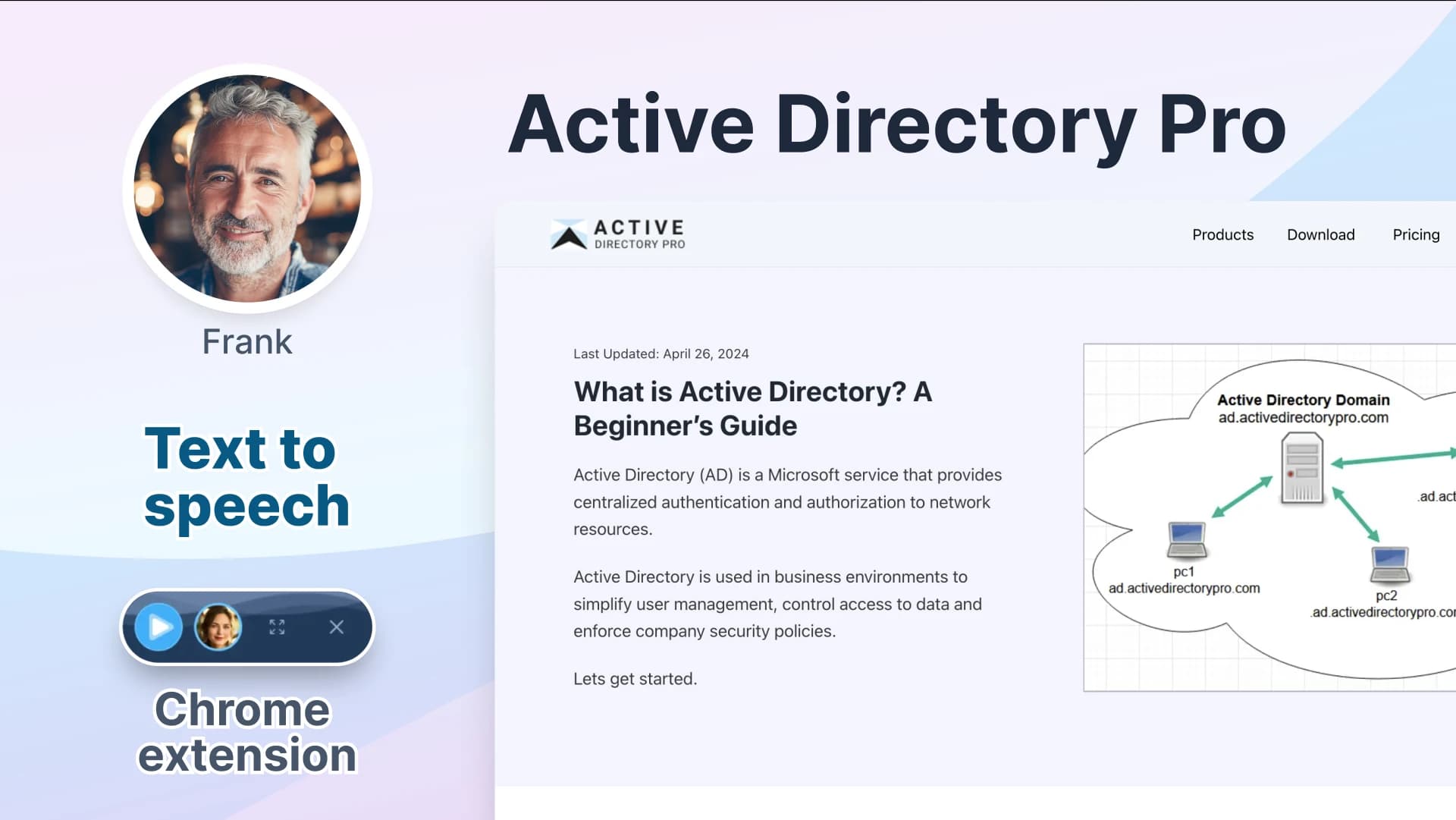 Frank

Text to speech

Chrome extension

Active Directory Pro

ACTIVE DIRECTORY PRO

Products Download Pricing

Last Updated: April 26, 2024

What is Active Directory? A Beginner's Guide

Active Directory (AD) is a Microsoft service that provides centralized authentication and authorization to network resources.

Active Directory is used in business environments to simplify user management, control access to data and enforce company security policies.

Lets get started.

Active Directory Domain
ad.activedirectorypro.com

.ad.act

pc1
ad.activedirectorypro.com

pc2
.ad.activedirectorypro.co